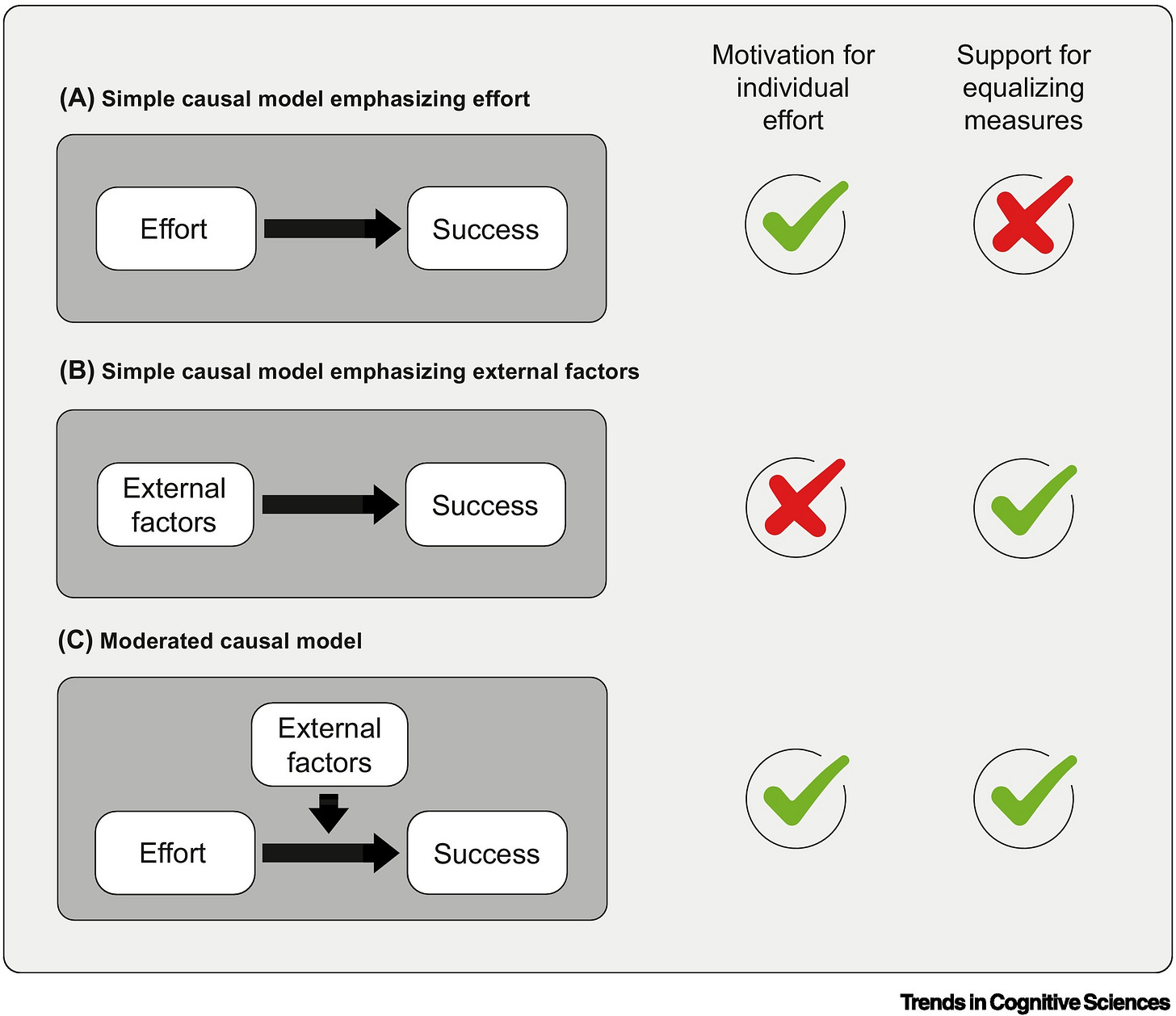 Motivation for individual effort

Support for equalizing measures

(A) Simple causal model emphasizing effort

Effort

Success

(B) Simple causal model emphasizing external factors

External factors

Success

(C) Moderated causal model

External factors

Effort

Success

Trends in Cognitive Sciences